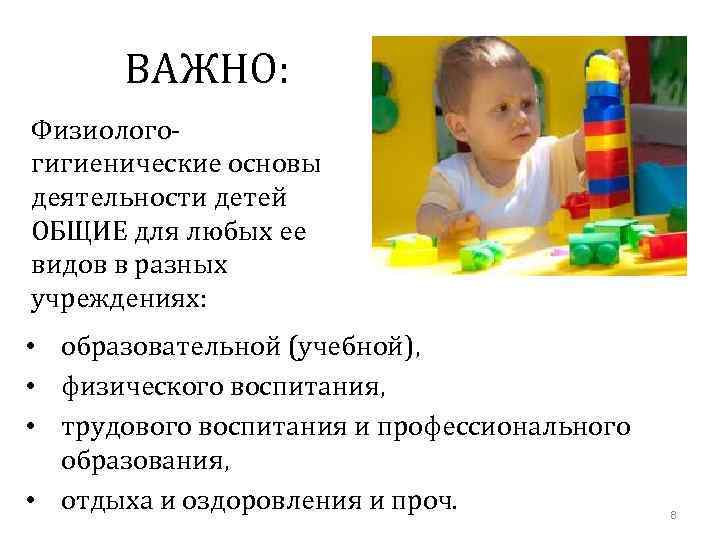 ВАЖНО:

Физиолого-гигиенические основы деятельности детей ОБЩИЕ для любых ее видов в разных учреждениях:

• образовательной (учебной),
• физического воспитания,
• трудового воспитания и профессионального образования,
• отдыха и оздоровления и проч.

8